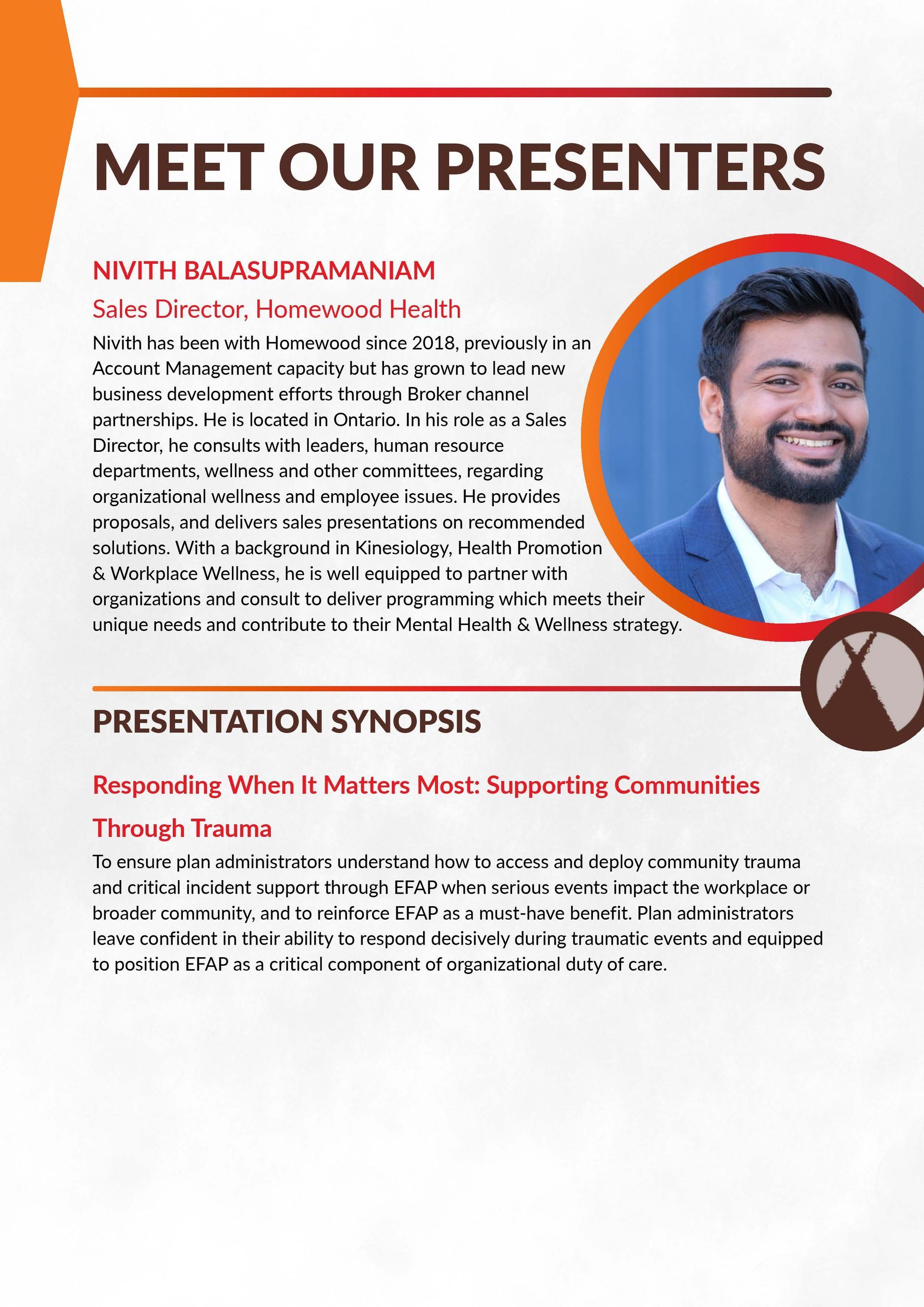 MEET OUR PRESENTERS

NIVITH BALASUPRAMANIAM

Sales Director, Homewood Health

Nivith has been with Homewood since 2018, previously in an Account Management capacity but has grown to lead new business development efforts through Broker channel partnerships. He is located in Ontario. In his role as a Sales Director, he consults with leaders, human resource departments, wellness and other committees, regarding organizational wellness and employee issues. He provides proposals, and delivers sales presentations on recommended solutions. With a background in Kinesiology, Health Promotion & Workplace Wellness, he is well equipped to partner with organizations and consult to deliver programming which meets their unique needs and contribute to their Mental Health & Wellness strategy.

PRESENTATION SYNOPSIS

Responding When It Matters Most: Supporting Communities Through Trauma

To ensure plan administrators understand how to access and deploy community trauma and critical incident support through EFAP when serious events impact the workplace or broader community, and to reinforce EFAP as a must-have benefit. Plan administrators leave confident in their ability to respond decisively during traumatic events and equipped to position EFAP as a critical component of organizational duty of care.